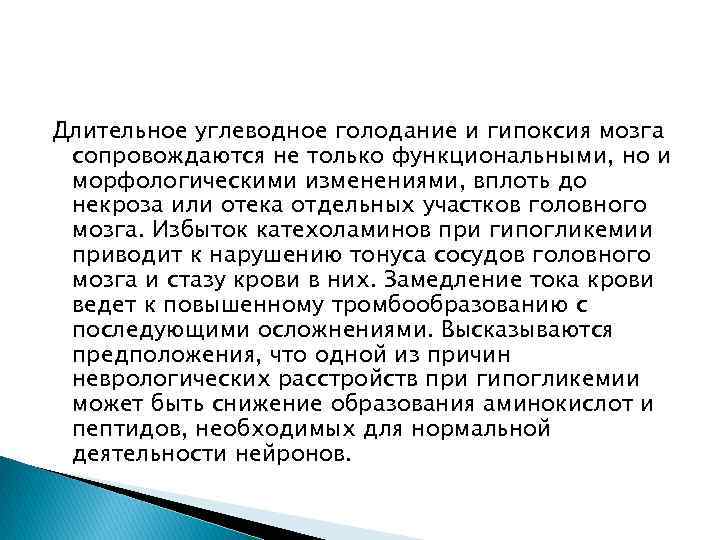 Длительное углеводное голодание и гипоксия мозга сопровождаются не только функциональными, но и морфологическими изменениями, вплоть до некроза или отека отдельных участков головного мозга. Избыток катехоламинов при гипогликемии приводит к нарушению тонуса сосудов головного мозга и стазу крови в них. Замедление тока крови ведет к повышенному тромбообразованию с последующими осложнениями. Высказываются предположения, что одной из причин неврологических расстройств при гипогликемии может быть снижение образования аминокислот и пептидов, необходимых для нормальной деятельности нейронов.